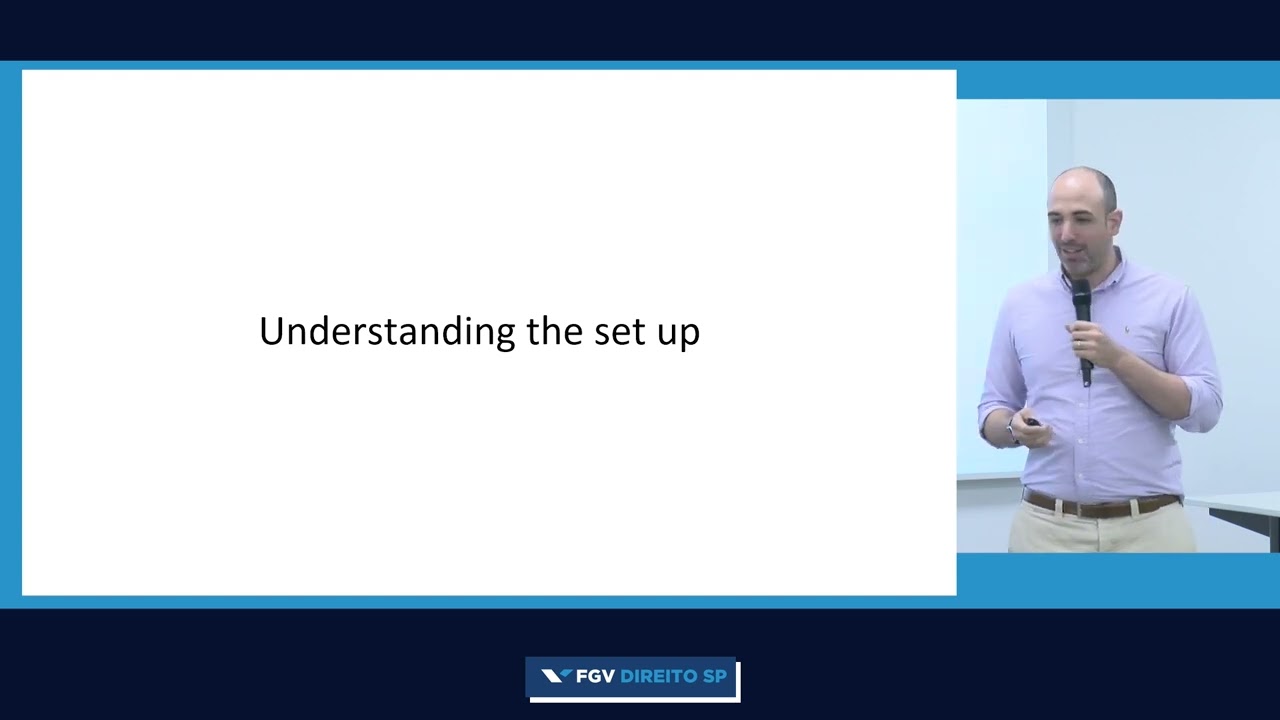 Understanding the set up

FGV DIREITO SP